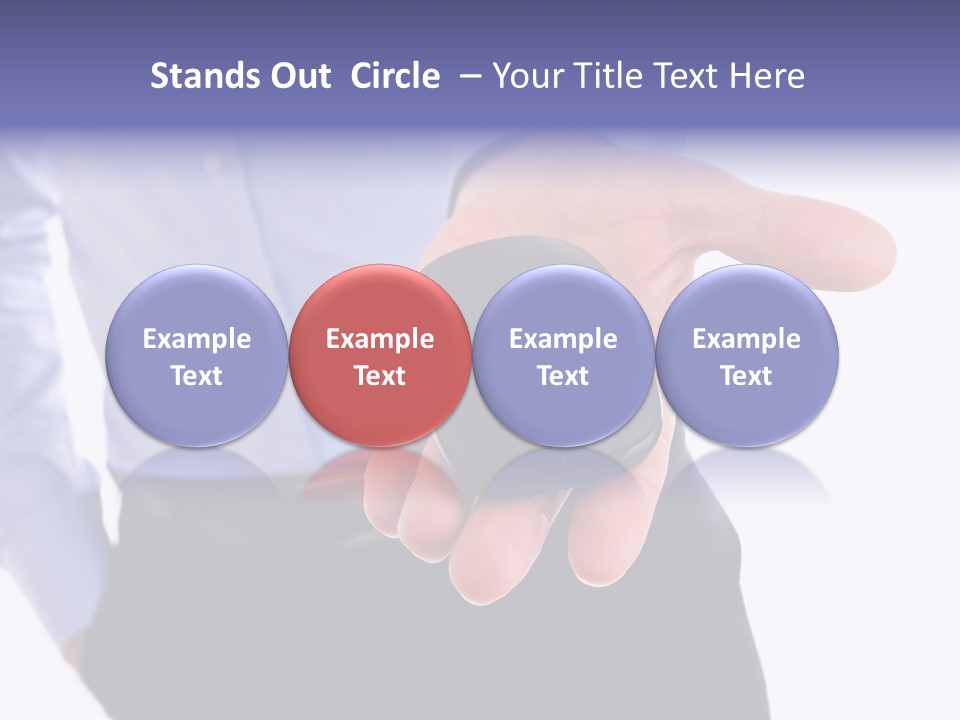 Stands Out Circle – Your Title Text Here

Example Text

Example Text

Example Text

Example Text